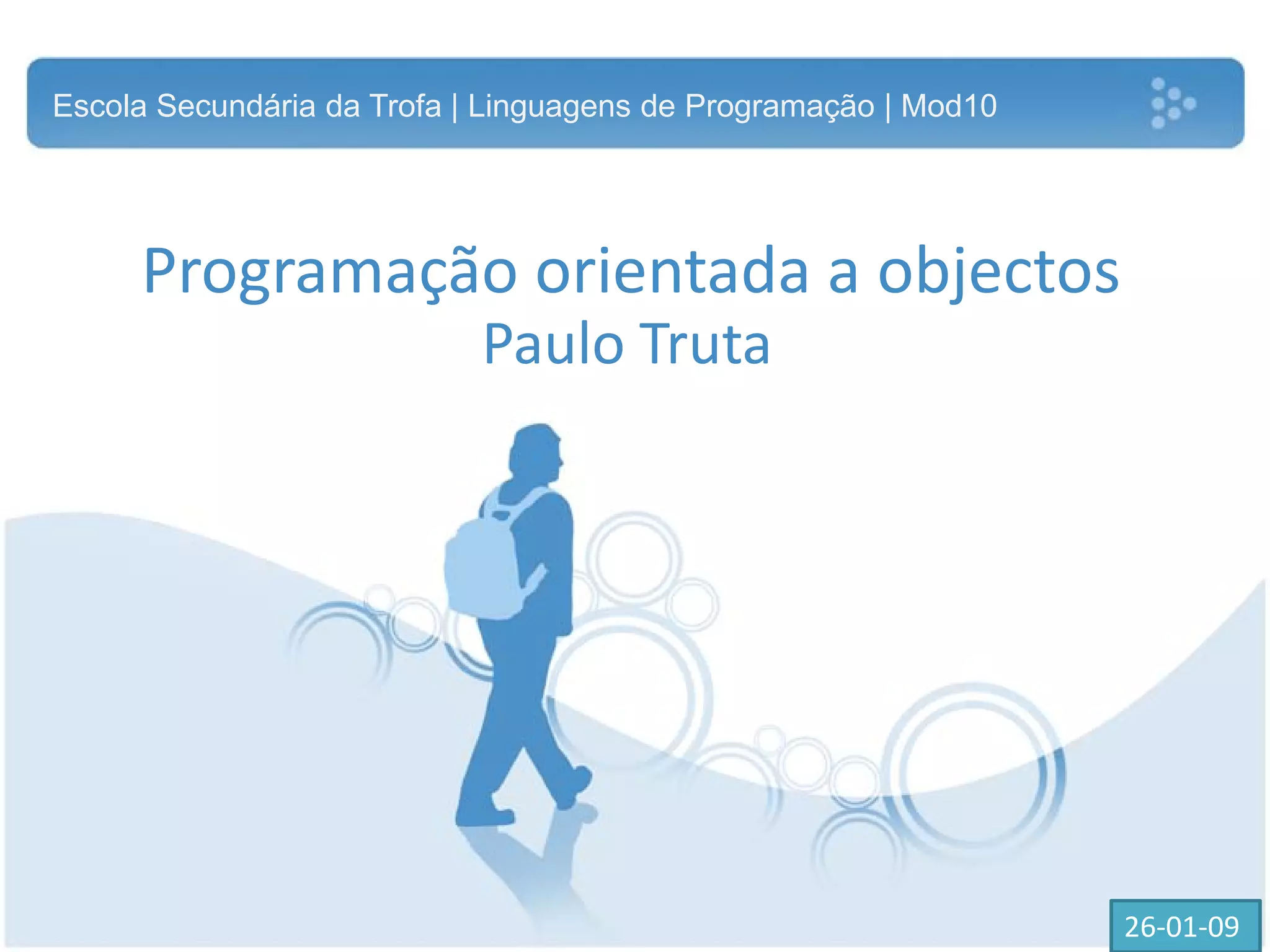 Escola Secundária da Trofa | Linguagens de Programação | Mod10

Programação orientada a objectos
Paulo Truta

26-01-09